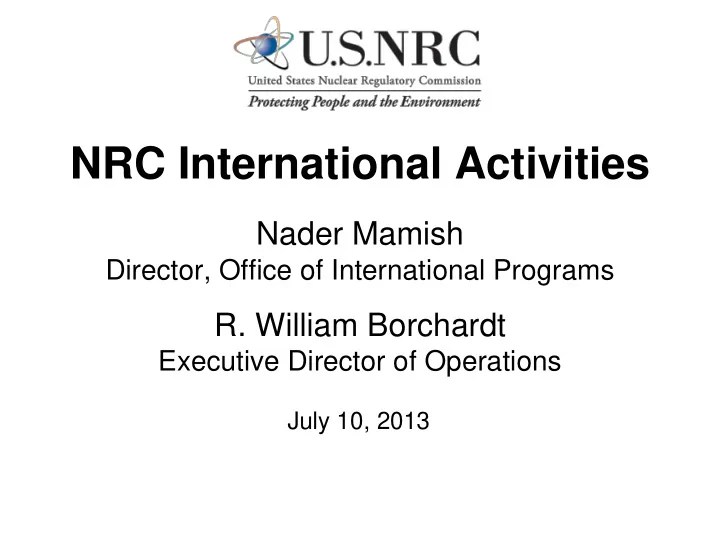 U.S.NRC
United States Nuclear Regulatory Commission
Protecting People and the Environment

NRC International Activities

Nader Mamish
Director, Office of International Programs

R. William Borchardt
Executive Director of Operations

July 10, 2013